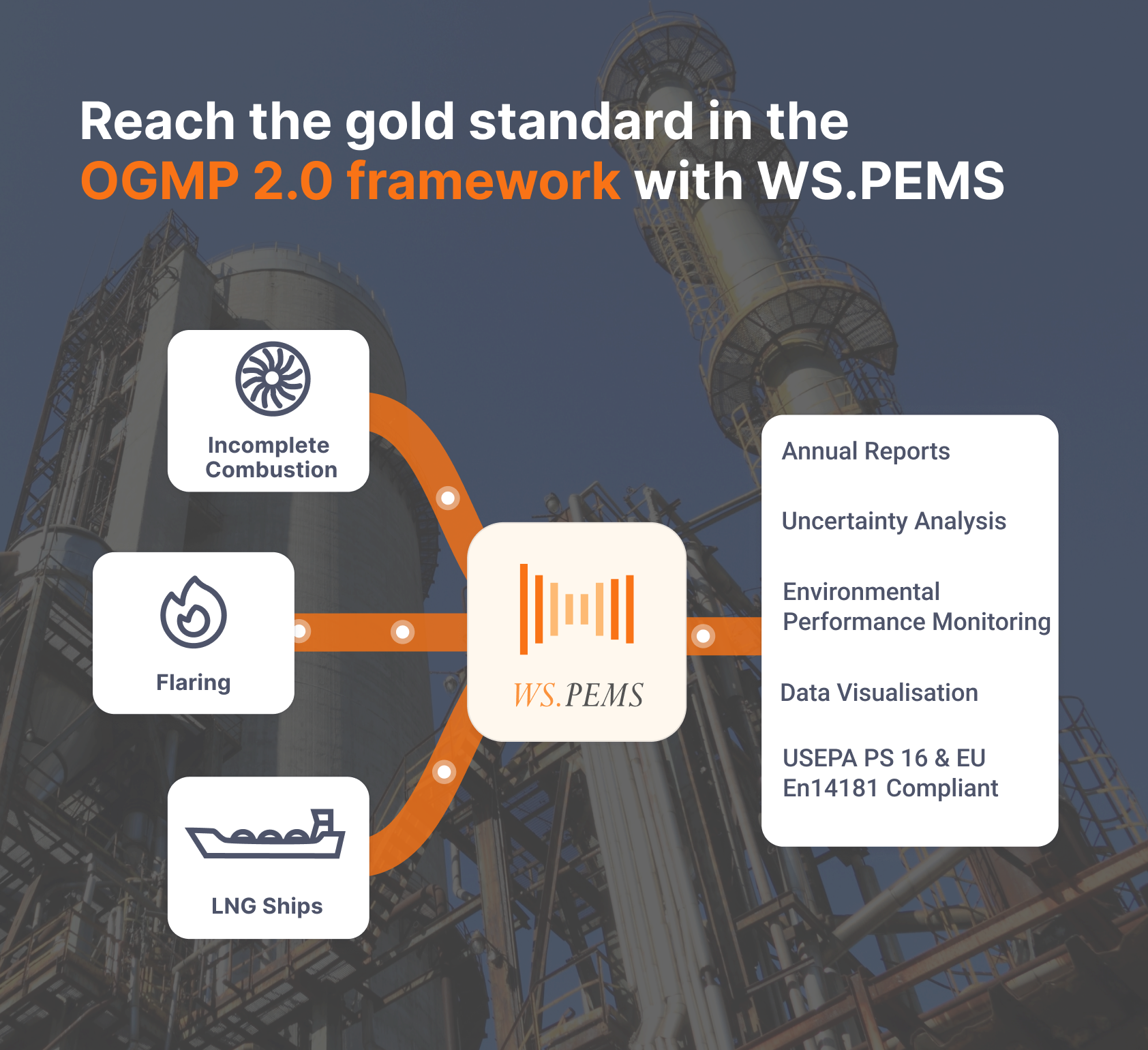 Reach the gold standard in the OGMP 2.0 framework with WS.PEMS

Incomplete Combustion

Flaring

LNG Ships

WS.PEMS

Annual Reports

Uncertainty Analysis

Environmental Performance Monitoring

Data Visualisation

USEPA PS 16 & EU En14181 Compliant